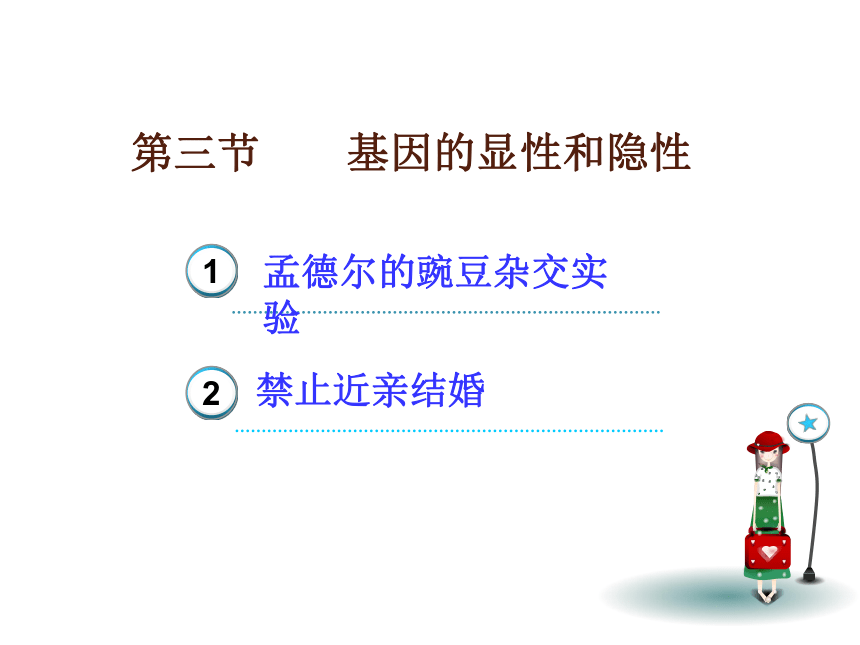 第三节　基因的显性和隐性

1 孟德尔的豌豆杂交实验

2 禁止近亲结婚